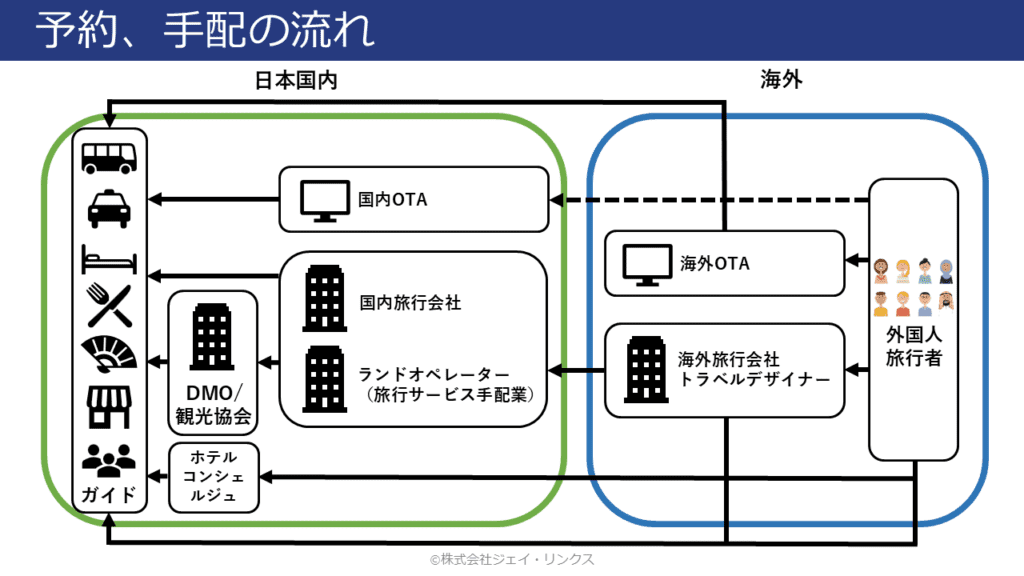 予約、手配の流れ

日本国内

海外

国内OTA

国内旅行会社

ランドオペレーター
（旅行サービス手配業）

DMO/
観光協会

ホテル
コンシェルジュ

ガイド

海外OTA

海外旅行会社
トラベルデザイナー

外国人
旅行者

©株式会社ジェイ・リンクス